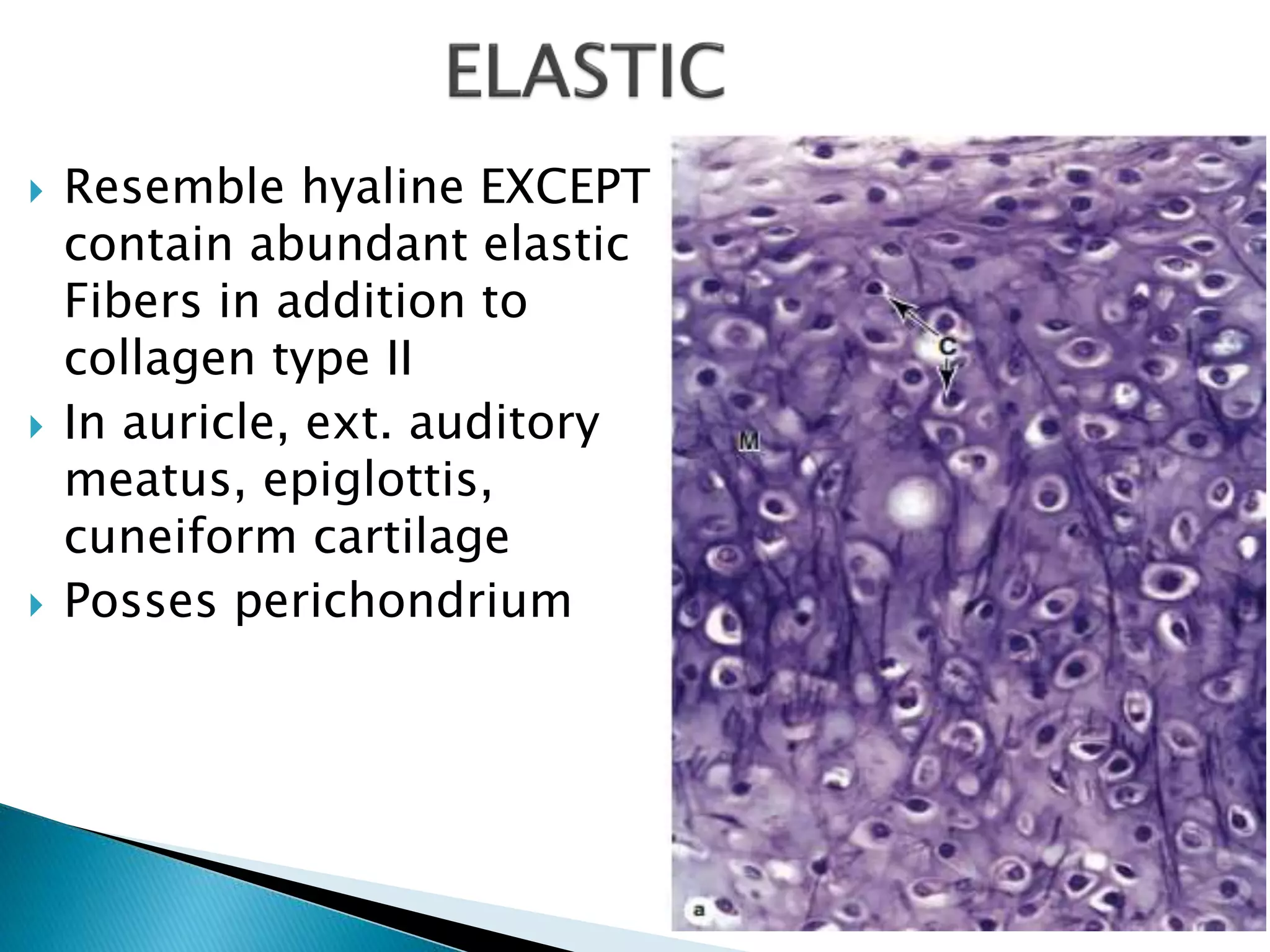 ELASTIC

Resemble hyaline EXCEPT contain abundant elastic Fibers in addition to collagen type II

In auricle, ext. auditory meatus, epiglottis, cuneiform cartilage

Posses perichondrium

C

M

a